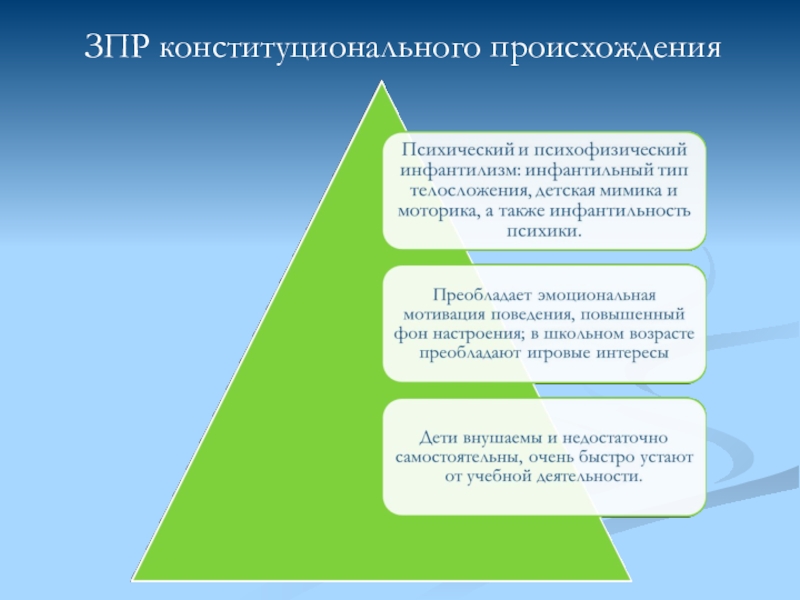 ЗПР конституционального происхождения

Психический и психофизический инфантилизм: инфантильный тип телосложения, детская мимика и моторика, а также инфантильность психики.

Преобладает эмоциональная мотивация поведения, повышенный фон настроения; в школьном возрасте преобладают игровые интересы

Дети внушаемы и недостаточно самостоятельны, очень быстро устают от учебной деятельности.